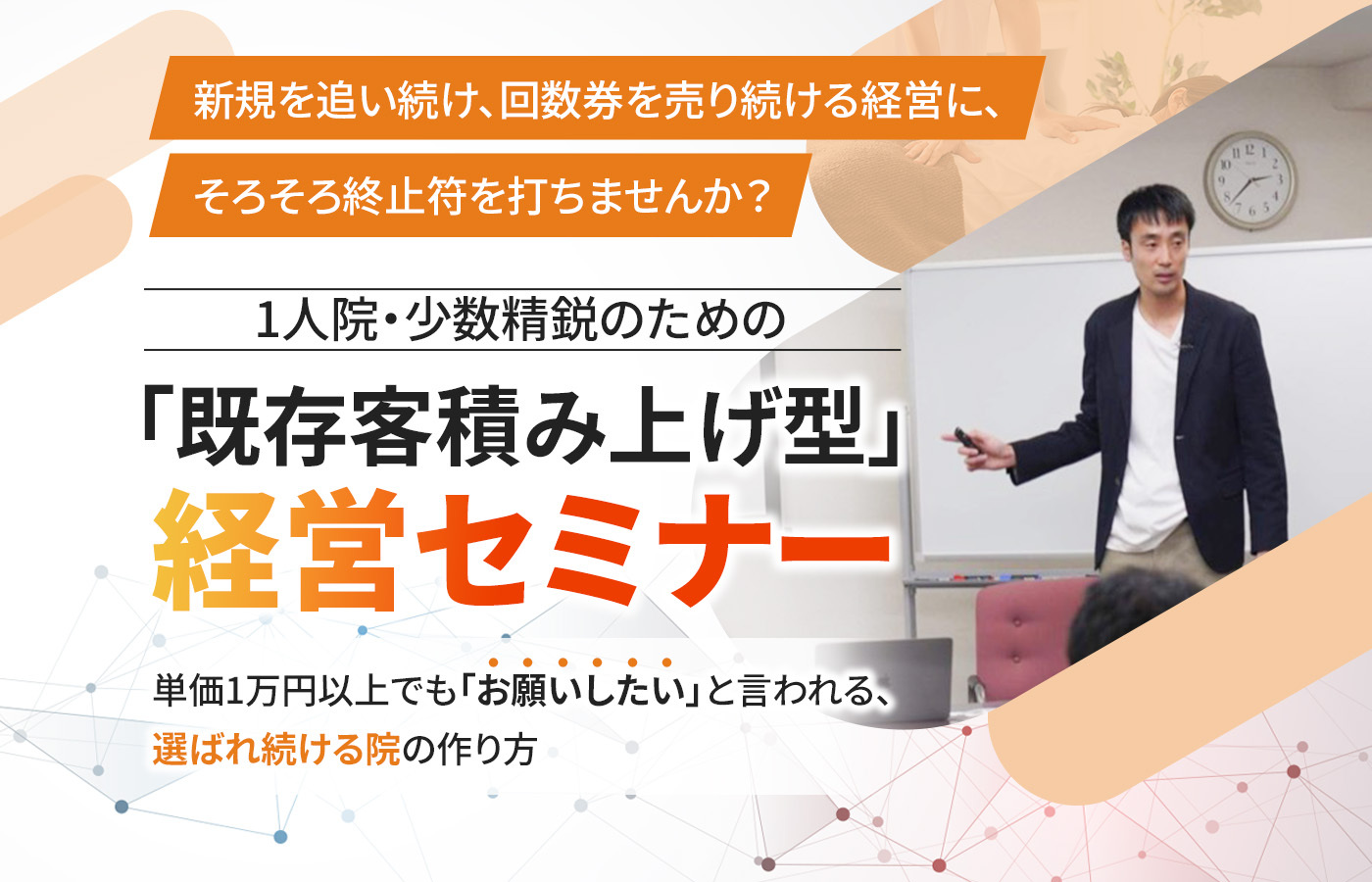 新規を追い続け、回数券を売り続ける経営に、

そろそろ終止符を打ちませんか？

1人院・少数精鋭のための

「既存客積み上げ型」

経営セミナー

単価1万円以上でも「お願いしたい」と言われる、
選ばれ続ける院の作り方